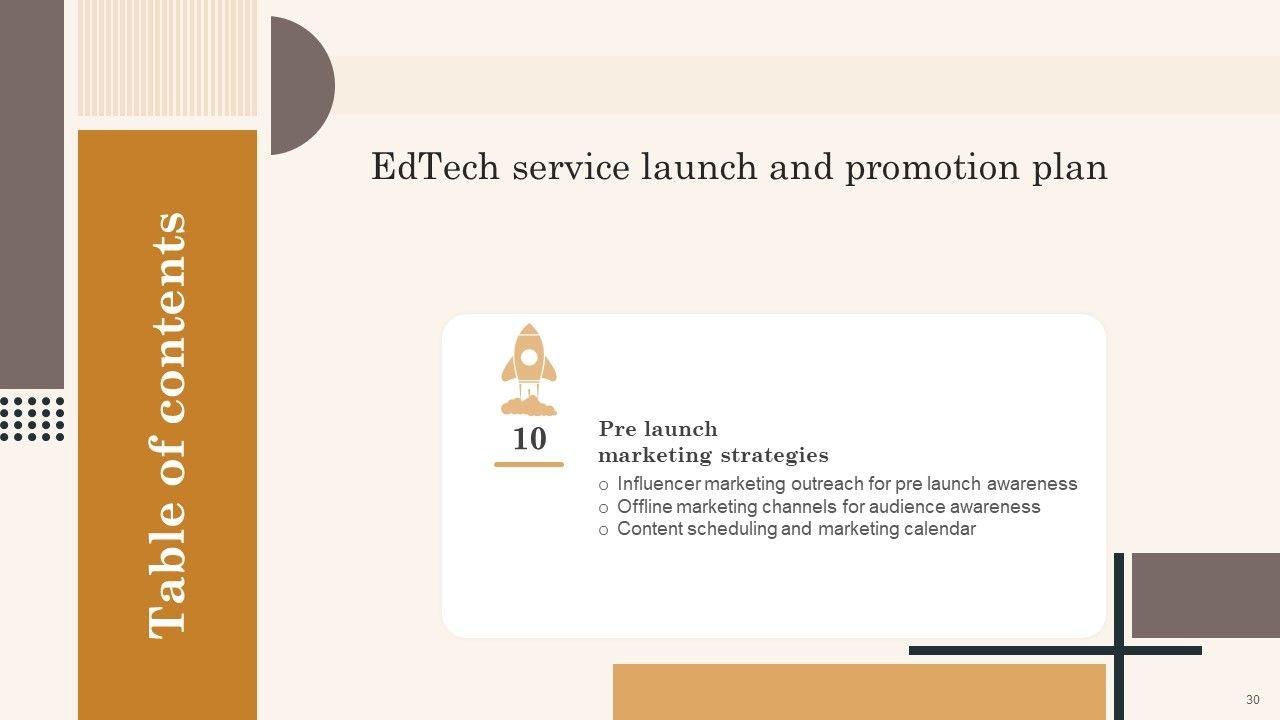 Table of contents

EdTech service launch and promotion plan

10

Pre launch marketing strategies

o Influencer marketing outreach for pre launch awareness
o Offline marketing channels for audience awareness
o Content scheduling and marketing calendar

30